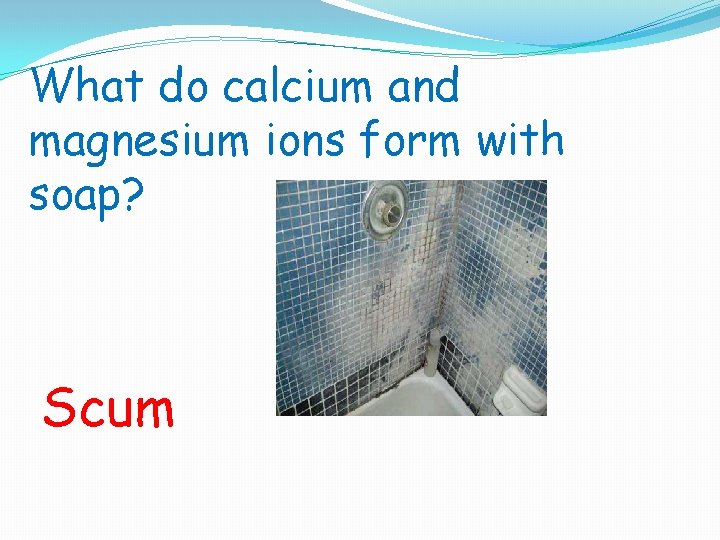 What do calcium and magnesium ions form with soap?

Scum